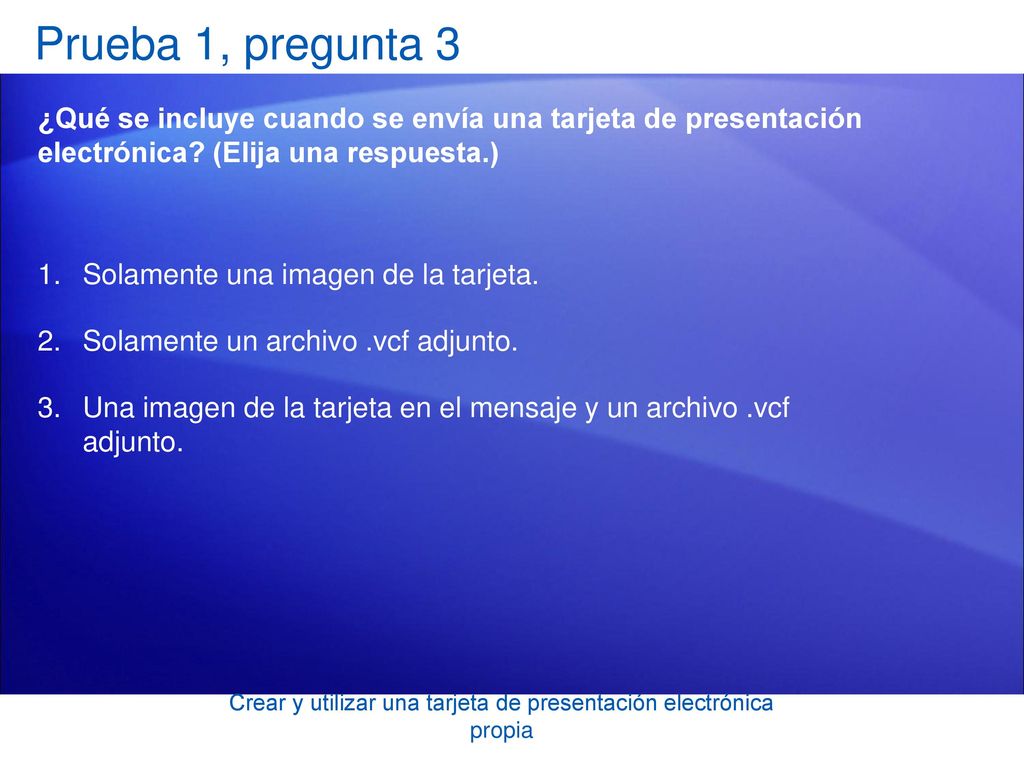 Prueba 1, pregunta 3

¿Qué se incluye cuando se envía una tarjeta de presentación electrónica? (Elija una respuesta.)

1. Solamente una imagen de la tarjeta.

2. Solamente un archivo .vcf adjunto.

3. Una imagen de la tarjeta en el mensaje y un archivo .vcf adjunto.

Crear y utilizar una tarjeta de presentación electrónica propia